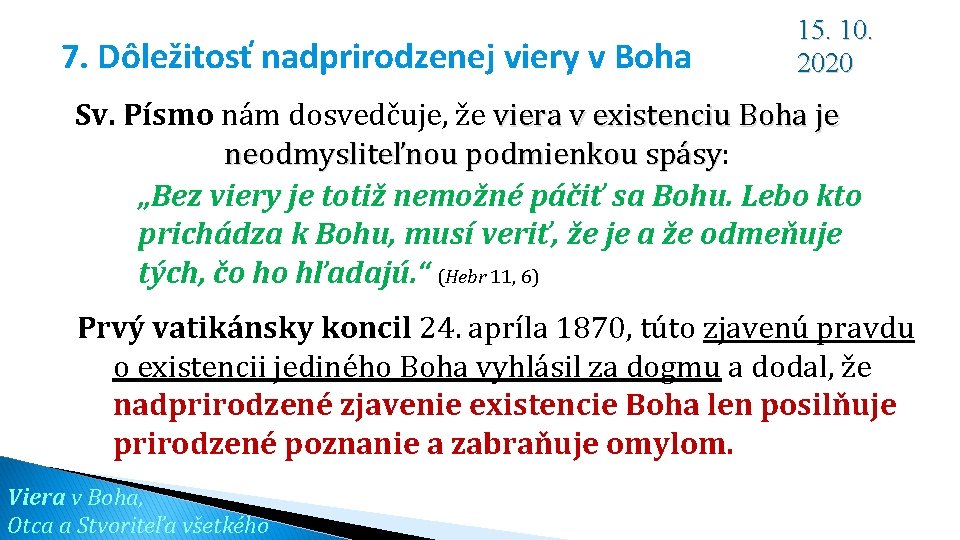 7. Dôležitosť nadprirodzenej viery v Boha

15. 10. 2020

Sv. Písmo nám dosvedčuje, že viera v existenciu Boha je neodmysliteľnou podmienkou spásy:

„Bez viery je totiž nemožné páčiť sa Bohu. Lebo kto prichádza k Bohu, musí veriť, že je a že odmeňuje tých, čo ho hľadajú.“ (Hebr 11, 6)

Prvý vatikánsky koncil 24. apríla 1870, túto zjavenú pravdu o existencii jediného Boha vyhlásil za dogmu a dodal, že nadprirodzené zjavenie existencie Boha len posilňuje prirodzené poznanie a zabraňuje omylom.

Viera v Boha, Otca a Stvoriteľa všetkého